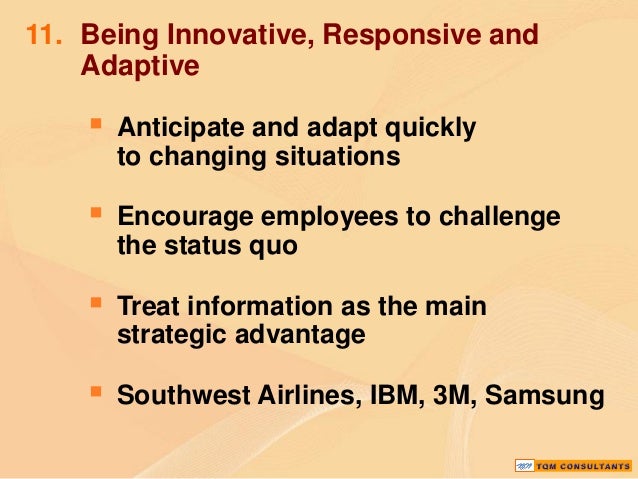 11. Being Innovative, Responsive and Adaptive

▪ Anticipate and adapt quickly to changing situations

▪ Encourage employees to challenge the status quo

▪ Treat information as the main strategic advantage

▪ Southwest Airlines, IBM, 3M, Samsung

TQM CONSULTANTS